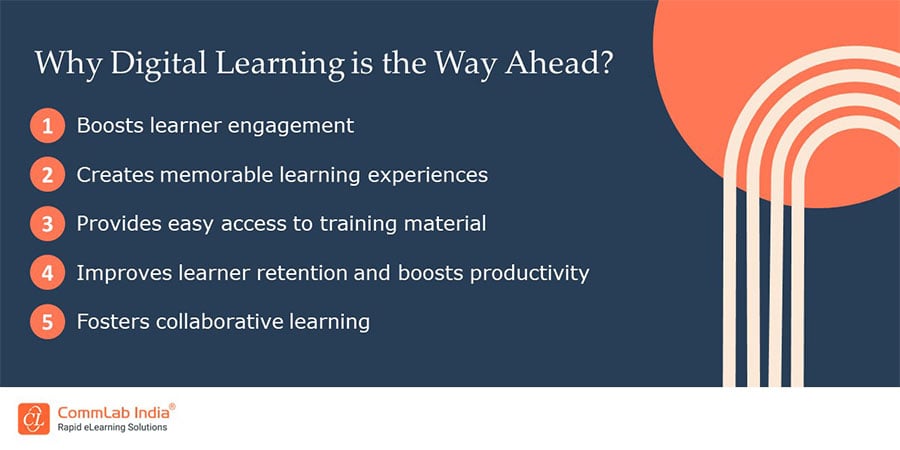 Why Digital Learning is the Way Ahead?

1 Boosts learner engagement

2 Creates memorable learning experiences

3 Provides easy access to training material

4 Improves learner retention and boosts productivity

5 Fosters collaborative learning

CommLab India®
Rapid eLearning Solutions